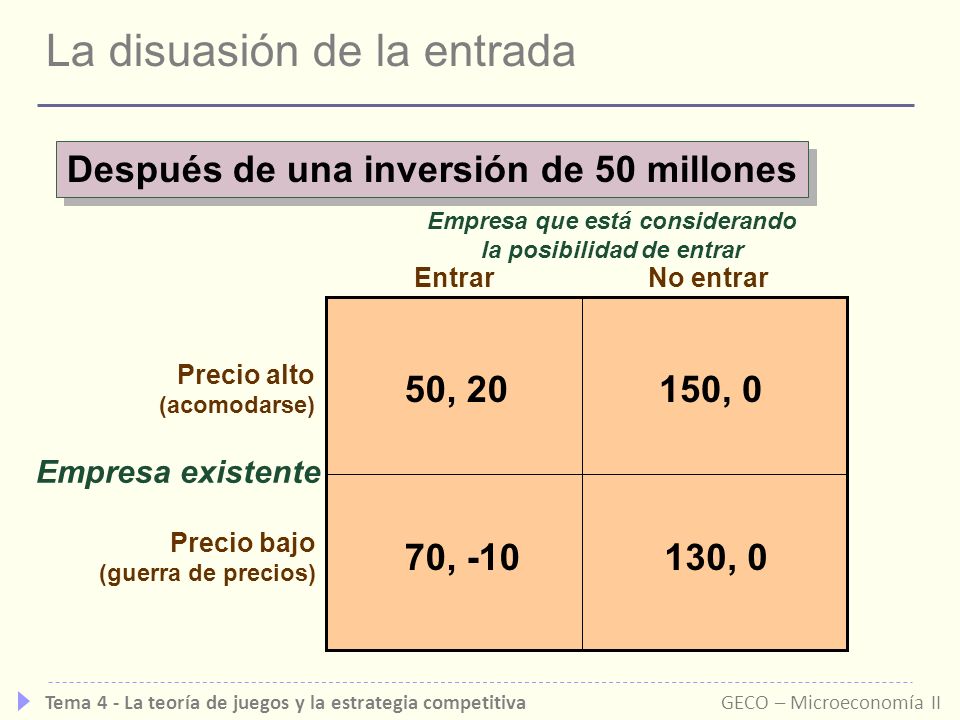 La disuasión de la entrada

Después de una inversión de 50 millones

Empresa que está considerando la posibilidad de entrar

Empresa existente

| | Entrar | No entrar |
|---|---|---|
| Precio alto (acomodarse) | 50, 20 | 150, 0 |
| Precio bajo (guerra de precios) | 70, -10 | 130, 0 |

Tema 4 - La teoría de juegos y la estrategia competitiva
GECO – Microeconomía II